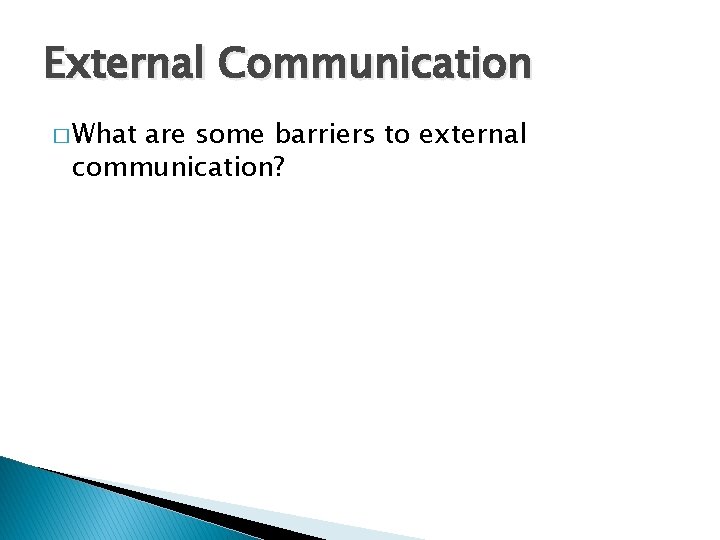 External Communication

□ What are some barriers to external communication?